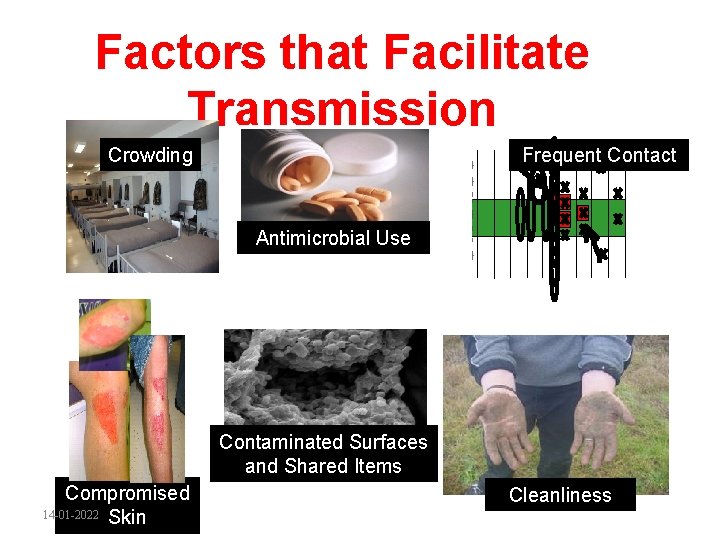 Factors that Facilitate Transmission

Crowding

Antimicrobial Use

Frequent Contact

Compromised Skin

Contaminated Surfaces and Shared Items

Cleanliness

14-01-2022